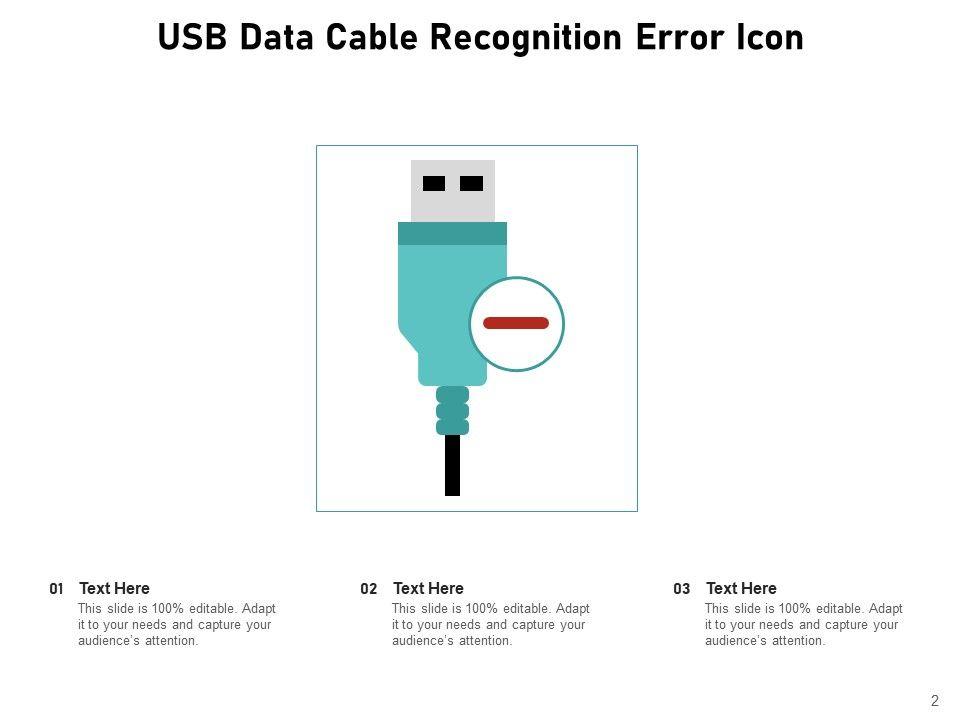 USB Data Cable Recognition Error Icon

01 Text Here
This slide is 100% editable. Adapt it to your needs and capture your audience's attention.

02 Text Here
This slide is 100% editable. Adapt it to your needs and capture your audience's attention.

03 Text Here
This slide is 100% editable. Adapt it to your needs and capture your audience's attention.

2